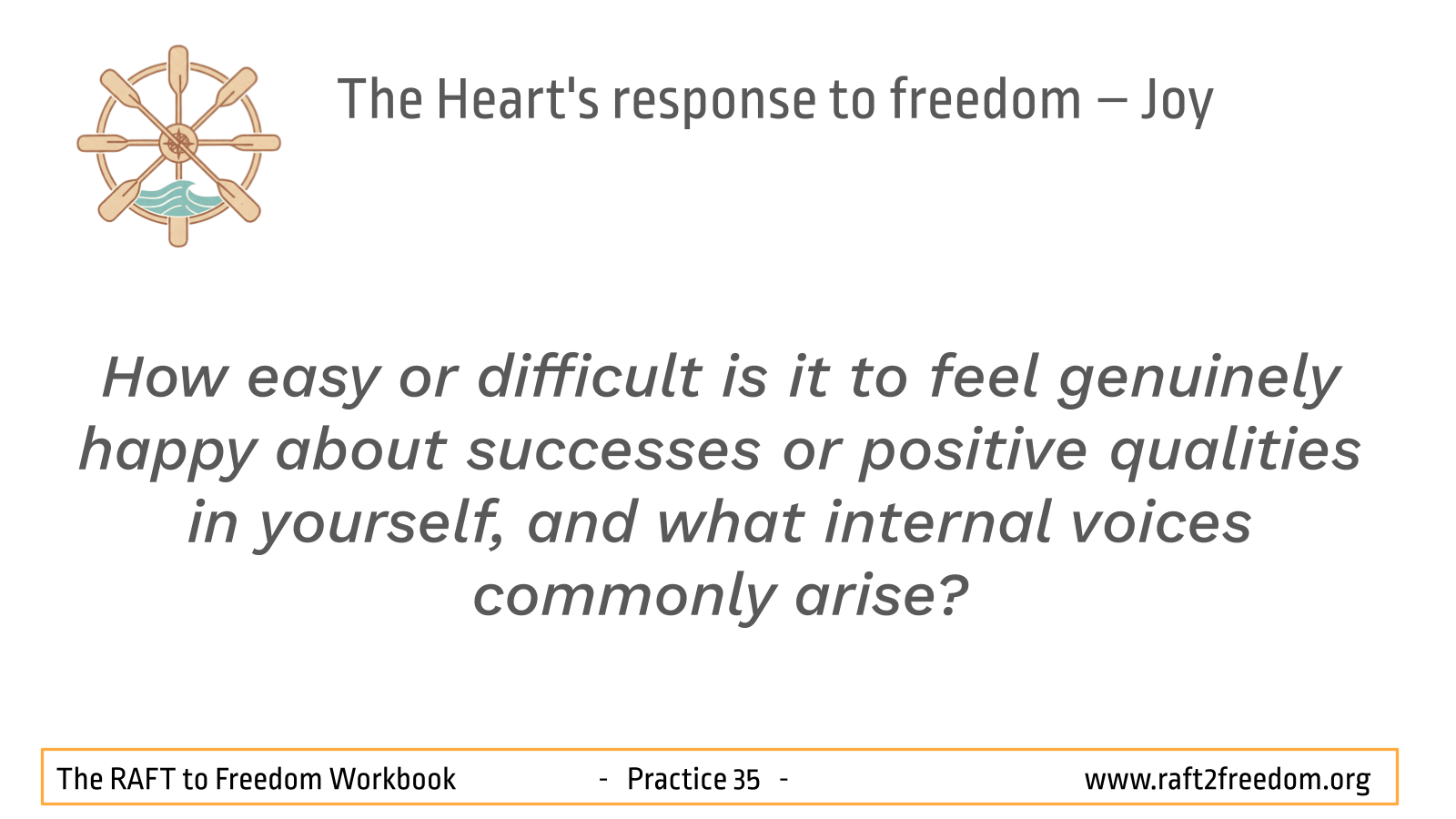 The Heart's response to freedom – Joy

How easy or difficult is it to feel genuinely happy about successes or positive qualities in yourself, and what internal voices commonly arise?

The RAFT to Freedom Workbook - Practice 35 - www.raft2freedom.org